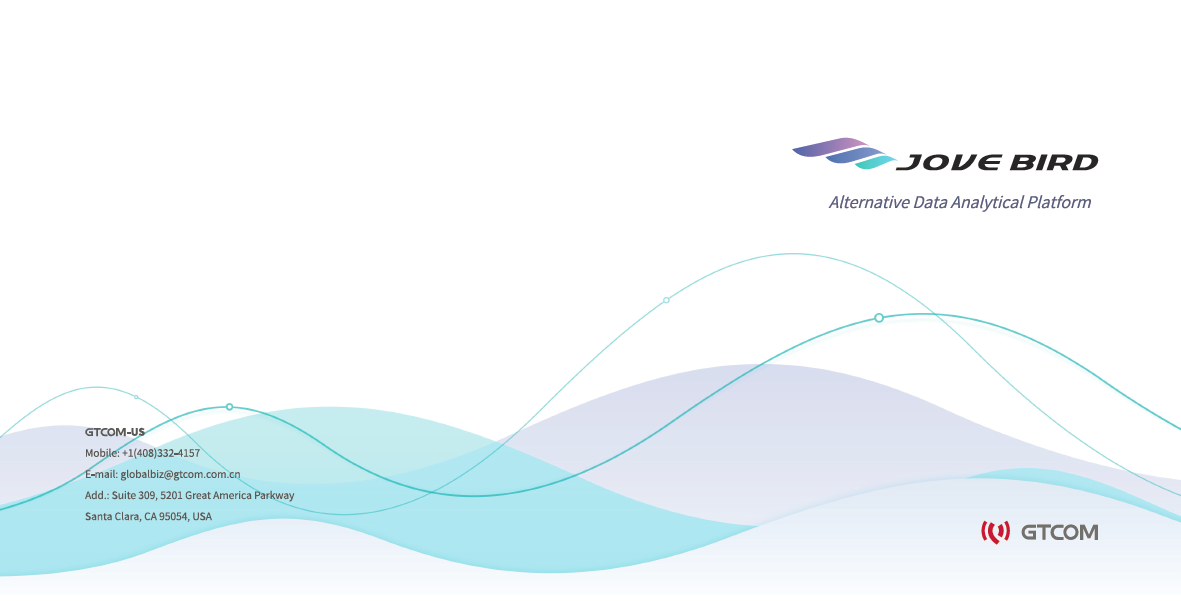 JOVE BIRD
Alternative Data Analytical Platform

GTCOM-US
Mobile: +1(408)332-4157
E-mail: globalbiz@gtcom.com.cn
Add.: Suite 309, 5201 Great America Parkway
Santa Clara, CA 95054, USA

GTCOM